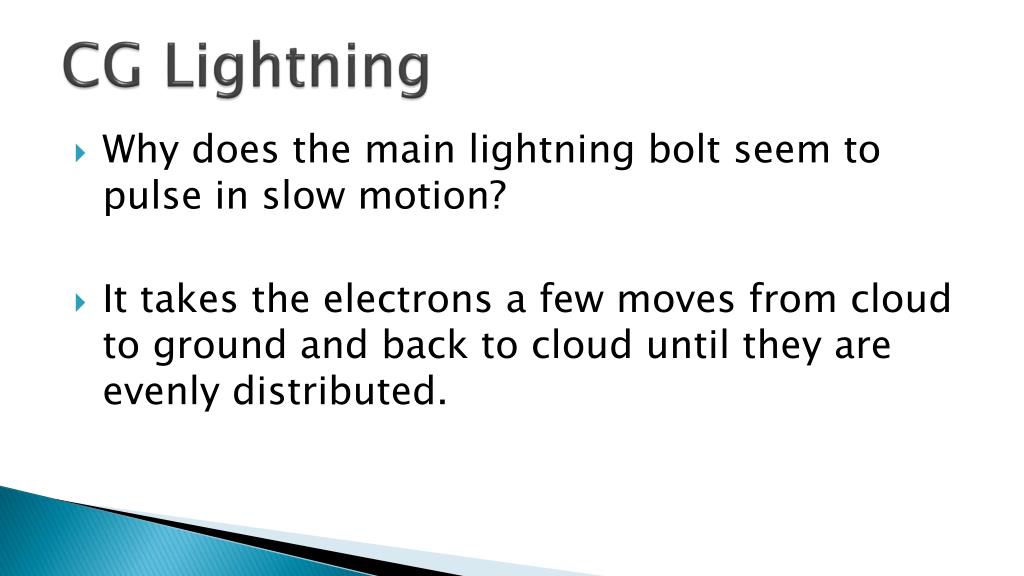 CG Lightning

Why does the main lightning bolt seem to pulse in slow motion?

It takes the electrons a few moves from cloud to ground and back to cloud until they are evenly distributed.